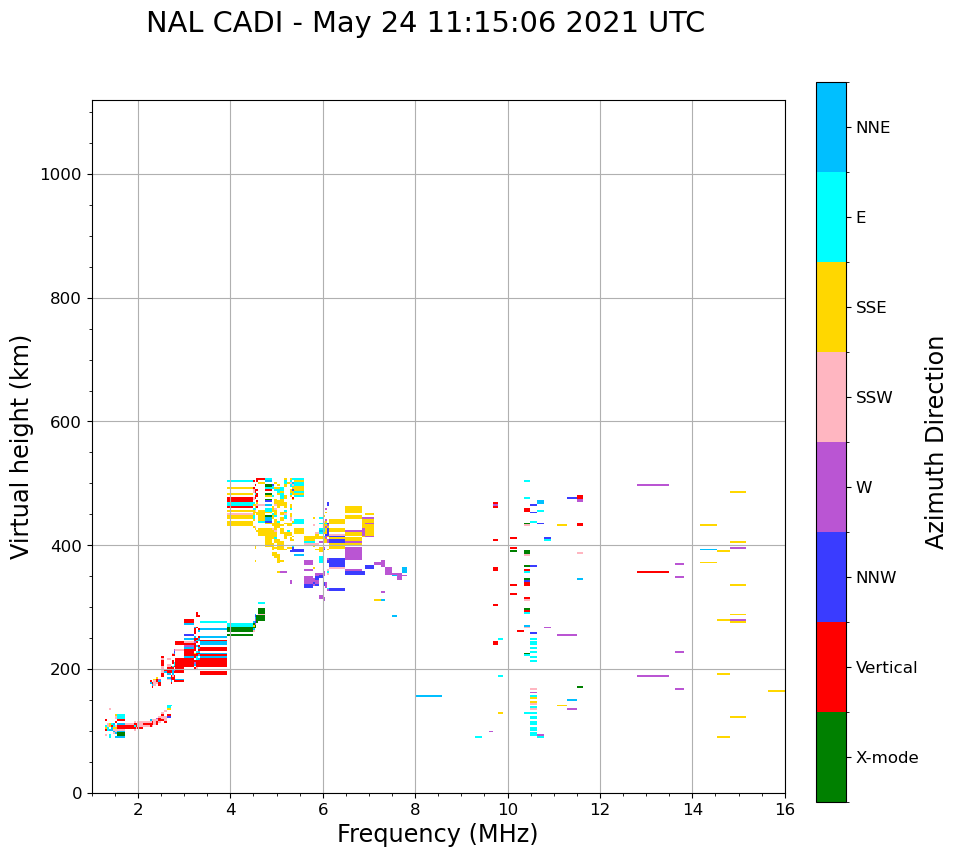 NAL CADI - May 24 11:15:06 2021 UTC

Virtual height (km)

1000
800
600
400
200
0

2
4
6
8
10
12
14
16

Frequency (MHz)

NNE
E
SSE
SSW
W
NNW
Vertical
X-mode

Azimuth Direction